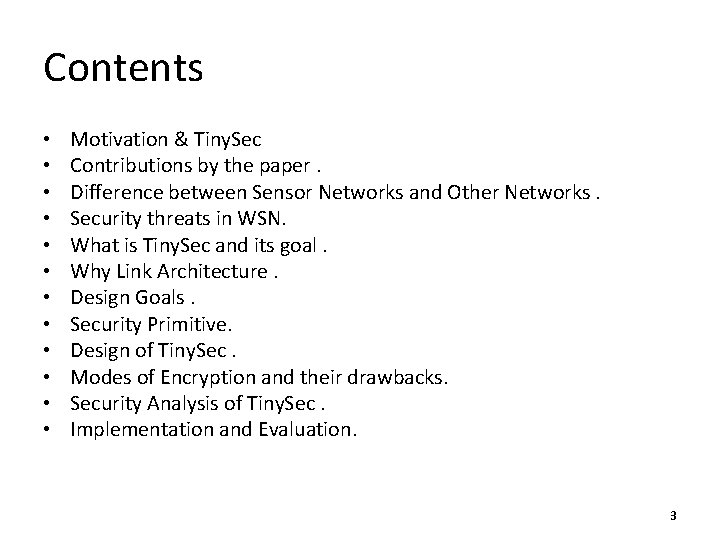 Contents

• Motivation & TinySec
• Contributions by the paper .
• Difference between Sensor Networks and Other Networks .
• Security threats in WSN.
• What is TinySec and its goal .
• Why Link Architecture .
• Design Goals .
• Security Primitive.
• Design of TinySec .
• Modes of Encryption and their drawbacks.
• Security Analysis of TinySec .
• Implementation and Evaluation.

3